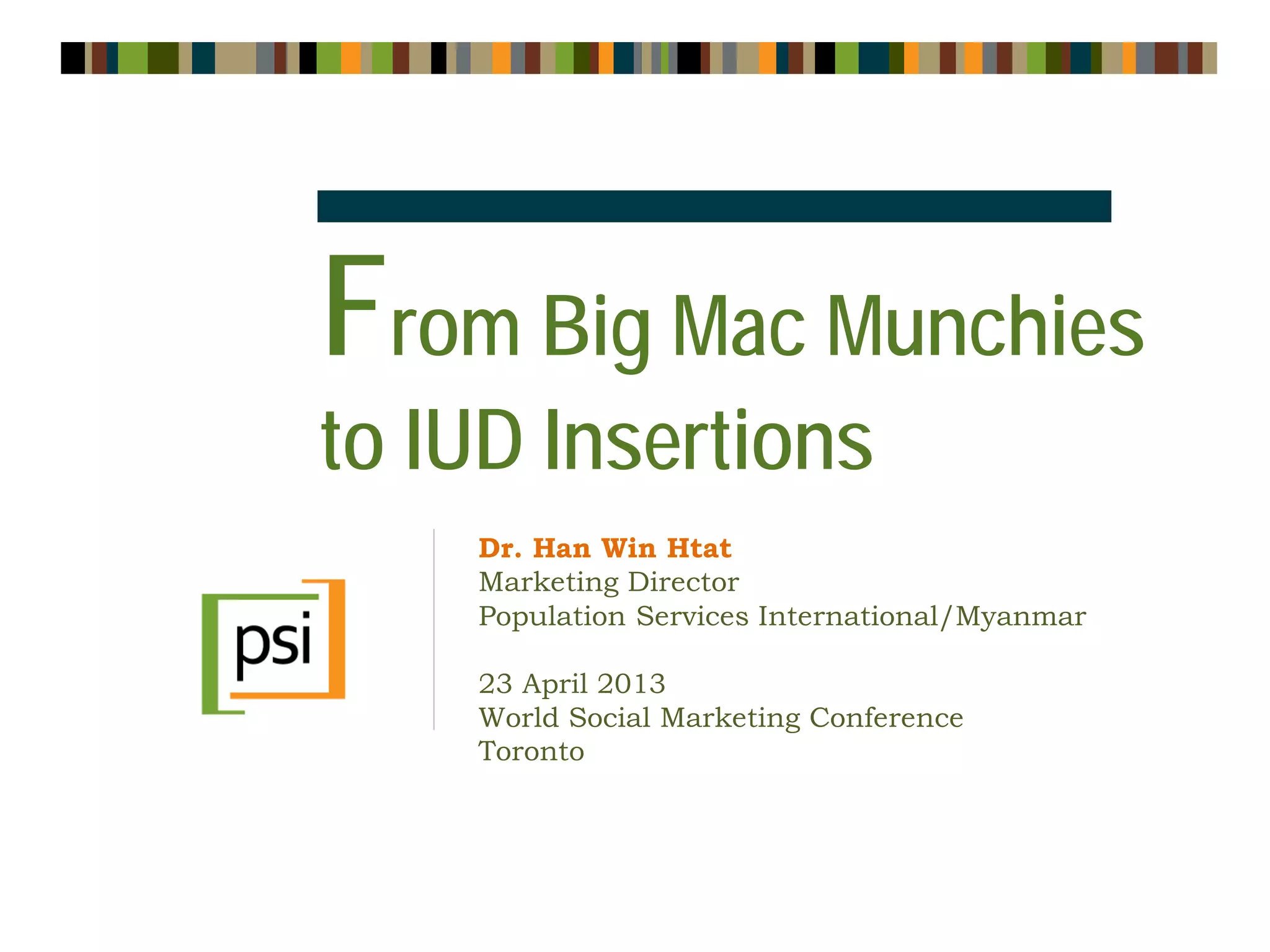 From Big Mac Munchies to IUD Insertions

psi

Dr. Han Win Htat
Marketing Director
Population Services International/Myanmar

23 April 2013
World Social Marketing Conference
Toronto